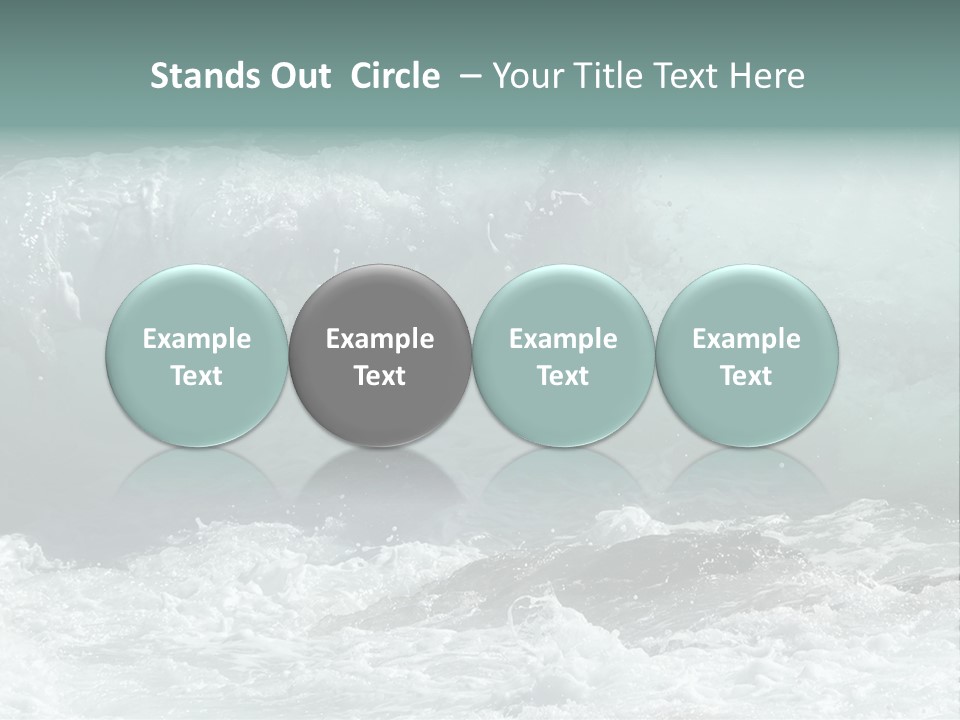 Stands Out Circle – Your Title Text Here

Example Text

Example Text

Example Text

Example Text